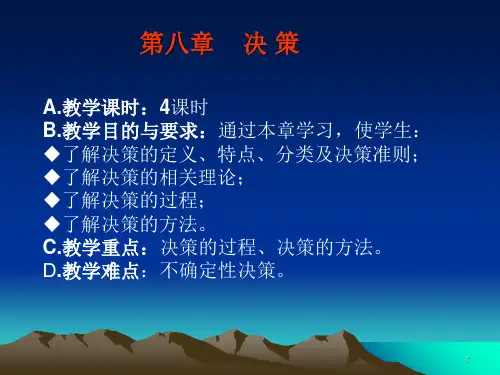 第八章　决 策

A.教学课时：4课时
B.教学目的与要求：通过本章学习，使学生：
◆了解决策的定义、特点、分类及决策准则；
◆了解决策的相关理论；
◆了解决策的过程；
◆了解决策的方法。
C.教学重点：决策的过程、决策的方法。
D.教学难点：不确定性决策。

1